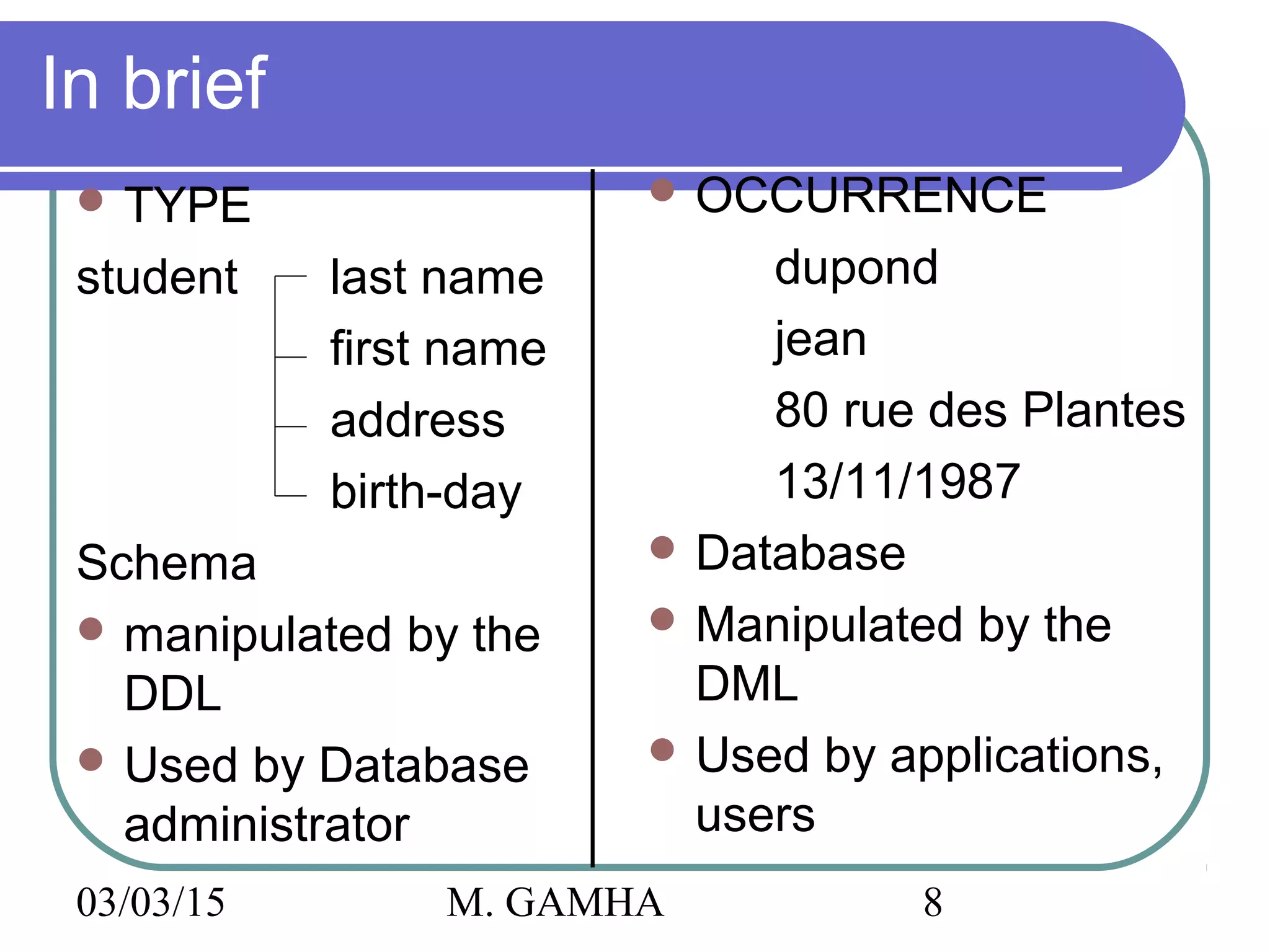 In brief

TYPE

student last name

first name

address

birth-day

Schema

manipulated by the DDL

Used by Database administrator

OCCURRENCE

dupond

jean

80 rue des Plantes

13/11/1987

Database

Manipulated by the DML

Used by applications, users

03/03/15 M. GAMHA 8